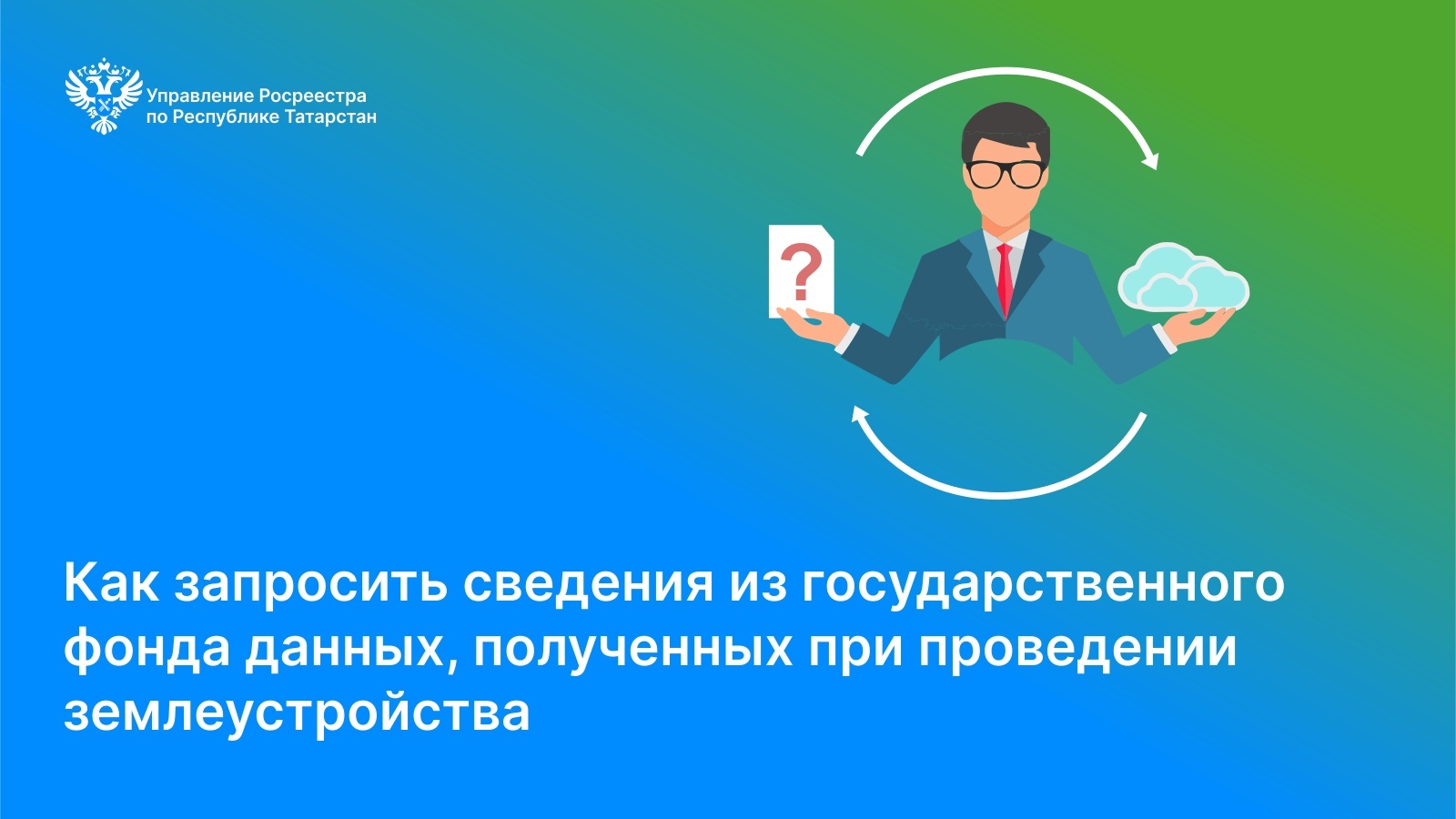 Управление Росреестра по Республике Татарстан

?

Как запросить сведения из государственного фонда данных, полученных при проведении землеустройства